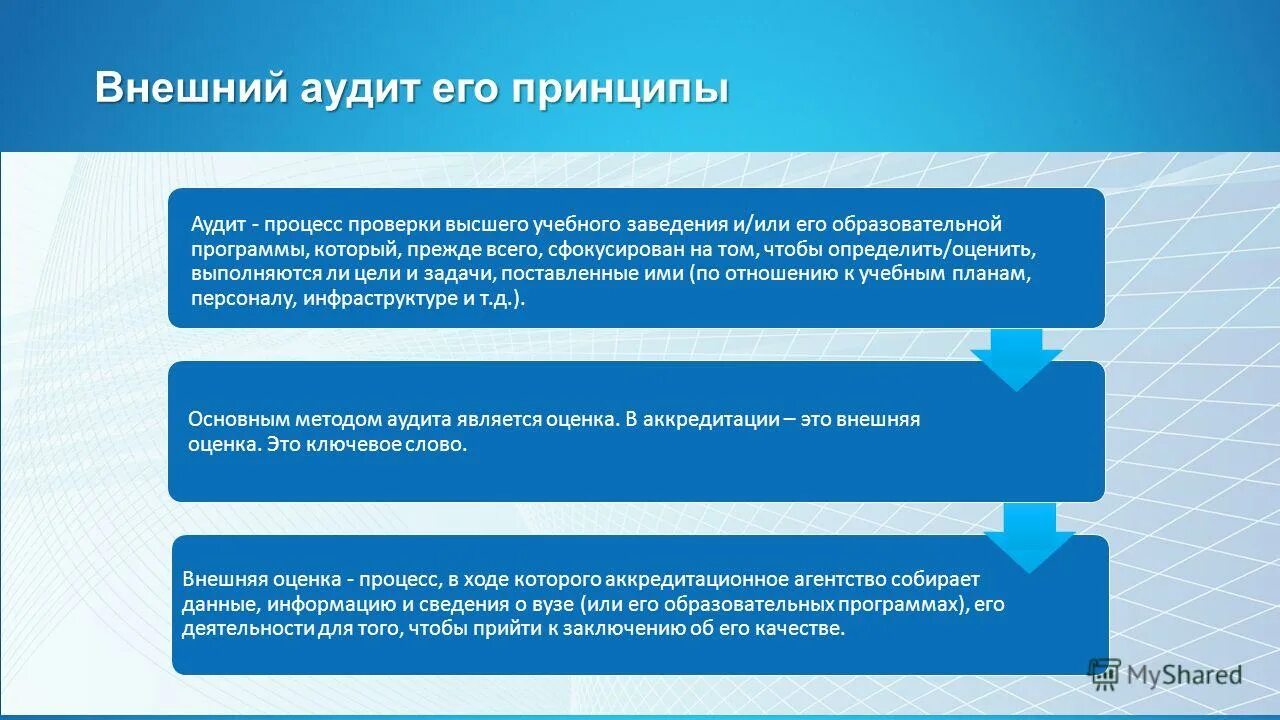 Внешний аудит его принципы

Аудит - процесс проверки высшего учебного заведения и/или его образовательной программы, который, прежде всего, сфокусирован на том, чтобы определить/оценить, выполняются ли цели и задачи, поставленные ими (по отношению к учебным планам, персоналу, инфраструктуре и т.д.).

Основным методом аудита является оценка. В аккредитации – это внешняя оценка. Это ключевое слово.

Внешняя оценка - процесс, в ходе которого аккредитационное агентство собирает данные, информацию и сведения о вузе (или его образовательных программах), его деятельности для того, чтобы прийти к заключению об его качестве.

MyShared